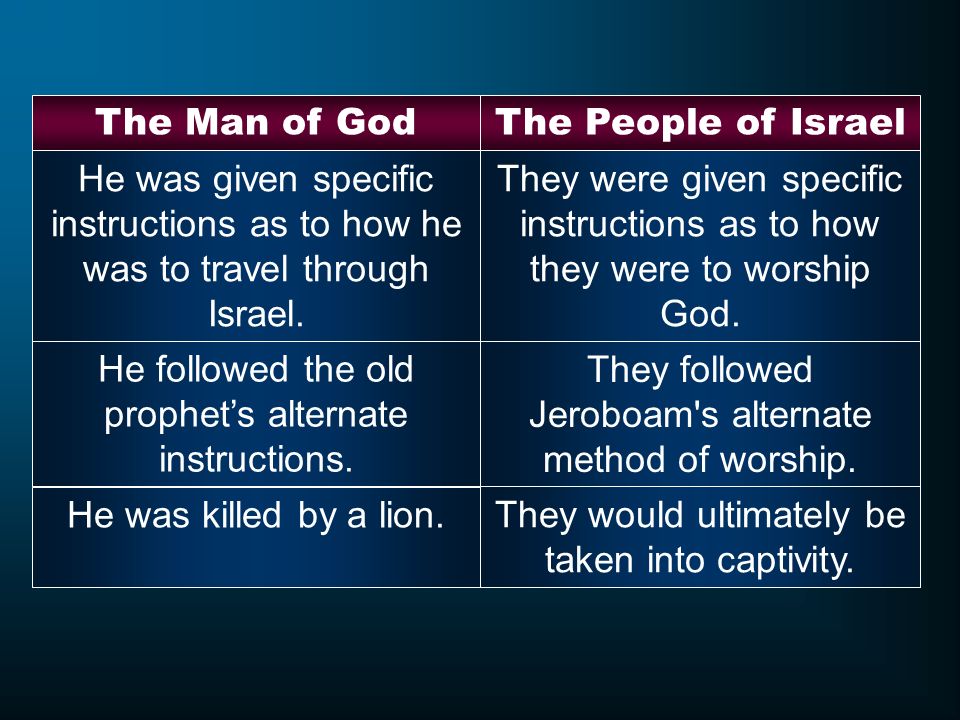 | The Man of God | The People of Israel |
|---|---|
| He was given specific instructions as to how he was to travel through Israel. | They were given specific instructions as to how they were to worship God. |
| He followed the old prophet’s alternate instructions. | They followed Jeroboam's alternate method of worship. |
| He was killed by a lion. | They would ultimately be taken into captivity. |